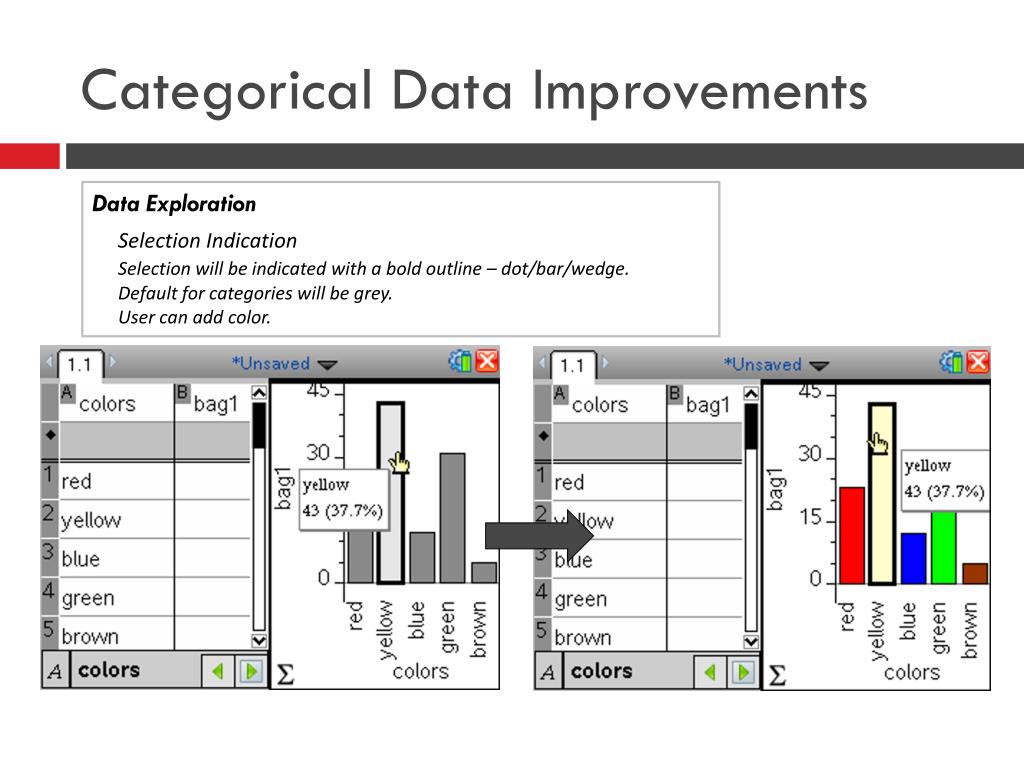 Categorical Data Improvements

Data Exploration

Selection Indication
Selection will be indicated with a bold outline – dot/bar/wedge.
Default for categories will be grey.
User can add color.

1.1 *Unsaved

| | A colors | B bag1 |
|---|---|---|
| ◆ | | |
| 1 | red | |
| 2 | yellow | |
| 3 | blue | |
| 4 | green | |
| 5 | brown | |

A colors

45
30
0
bag1
yellow
43 (37.7%)
red yellow blue green brown
colors
Σ

1.1 *Unsaved

| | A colors | B bag1 |
|---|---|---|
| ◆ | | |
| 1 | red | |
| 2 | yellow | |
| 3 | blue | |
| 4 | green | |
| 5 | brown | |

A colors

45
30
15
0
bag1
yellow
43 (37.7%)
red yellow blue green brown
colors
Σ